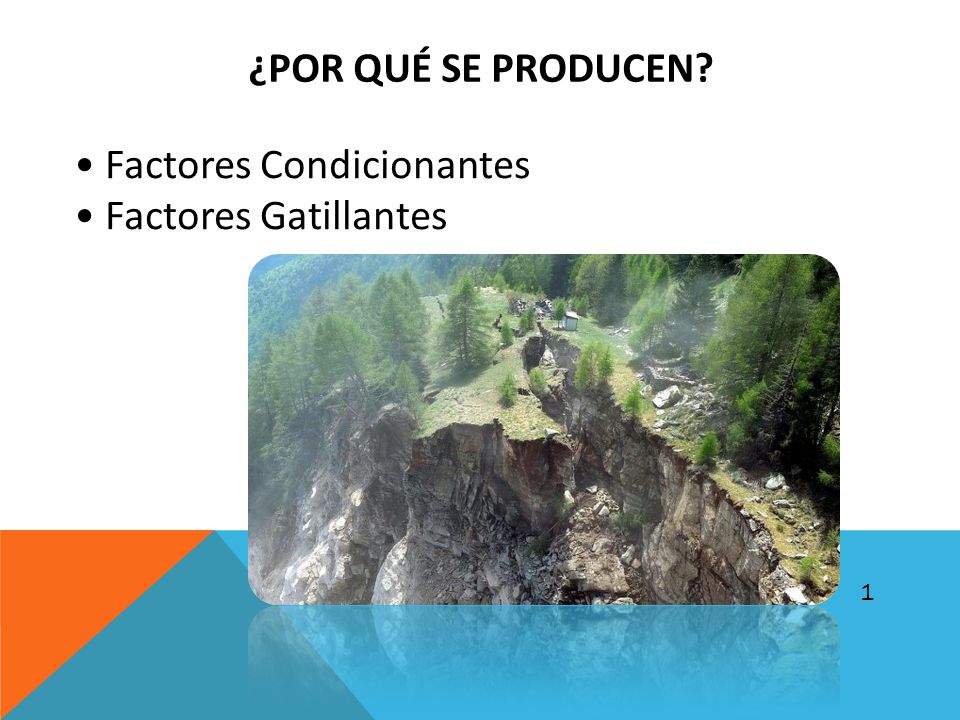 ¿POR QUÉ SE PRODUCEN?

• Factores Condicionantes
• Factores Gatillantes

1